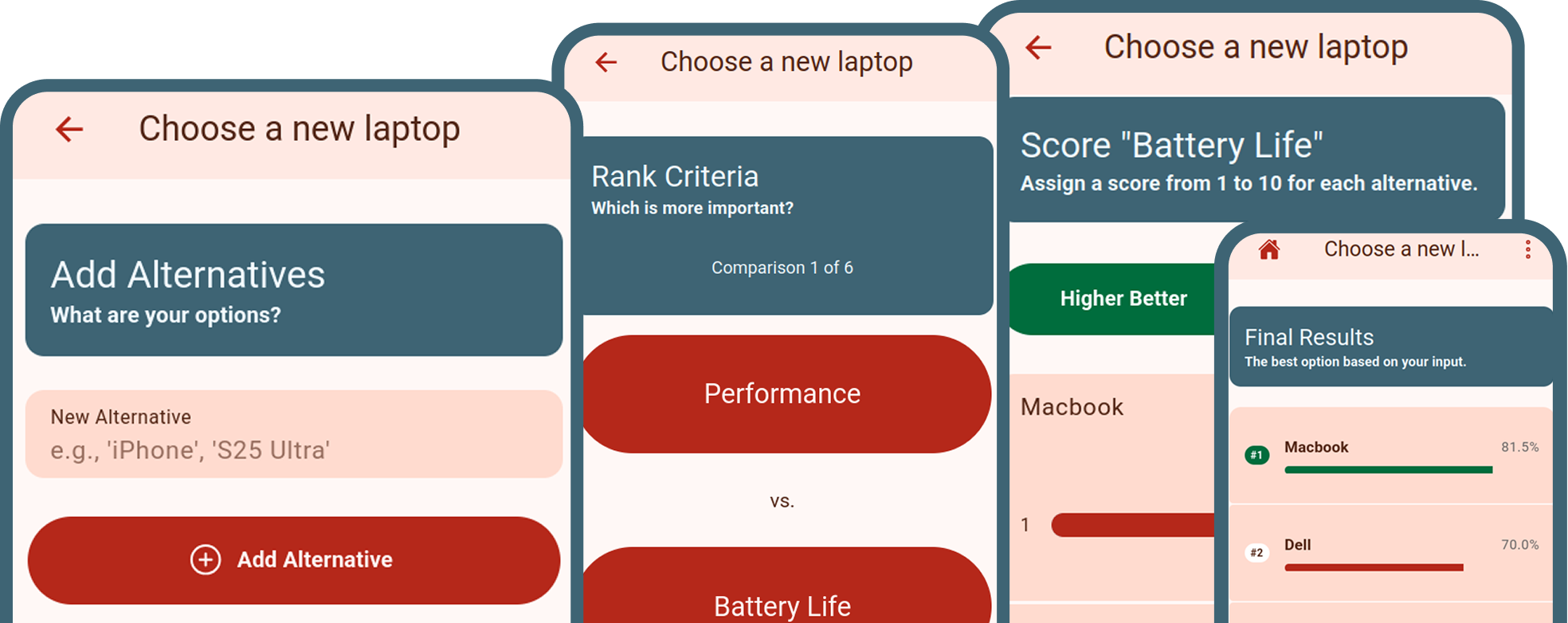 Choose a new laptop

Add Alternatives
What are your options?

New Alternative
e.g., 'iPhone', 'S25 Ultra'

Add Alternative

Choose a new laptop

Rank Criteria
Which is more important?

Comparison 1 of 6

Performance

vs.

Battery Life

Choose a new laptop

Score "Battery Life"
Assign a score from 1 to 10 for each alternative.

Higher Better

Macbook

1

Choose a new l...

Final Results
The best option based on your input.

#1 Macbook 81.5%

#2 Dell 70.0%